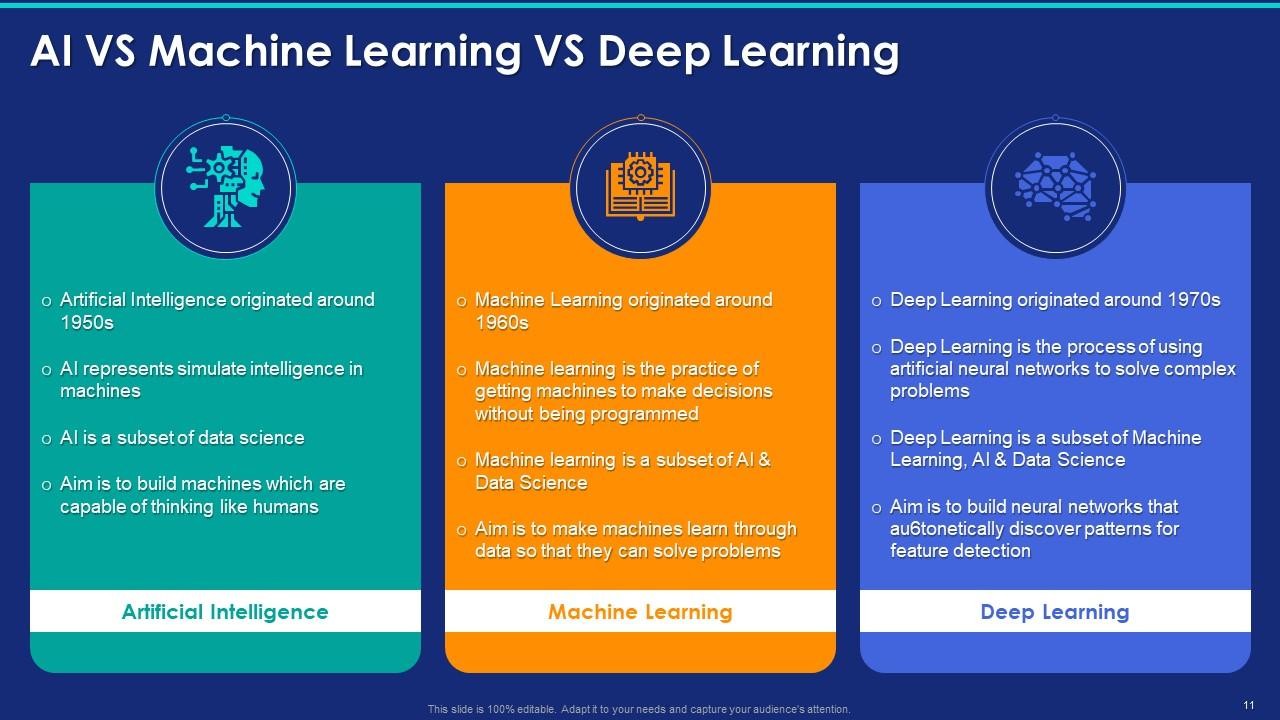 AI VS Machine Learning VS Deep Learning

o Artificial Intelligence originated around 1950s

o AI represents simulate intelligence in machines

o AI is a subset of data science

o Aim is to build machines which are capable of thinking like humans

Artificial Intelligence

o Machine Learning originated around 1960s

o Machine learning is the practice of getting machines to make decisions without being programmed

o Machine learning is a subset of AI & Data Science

o Aim is to make machines learn through data so that they can solve problems

Machine Learning

o Deep Learning originated around 1970s

o Deep Learning is the process of using artificial neural networks to solve complex problems

o Deep Learning is a subset of Machine Learning, AI & Data Science

o Aim is to build neural networks that au6tonetically discover patterns for feature detection

Deep Learning

This slide is 100% editable. Adapt it to your needs and capture your audience's attention.

11